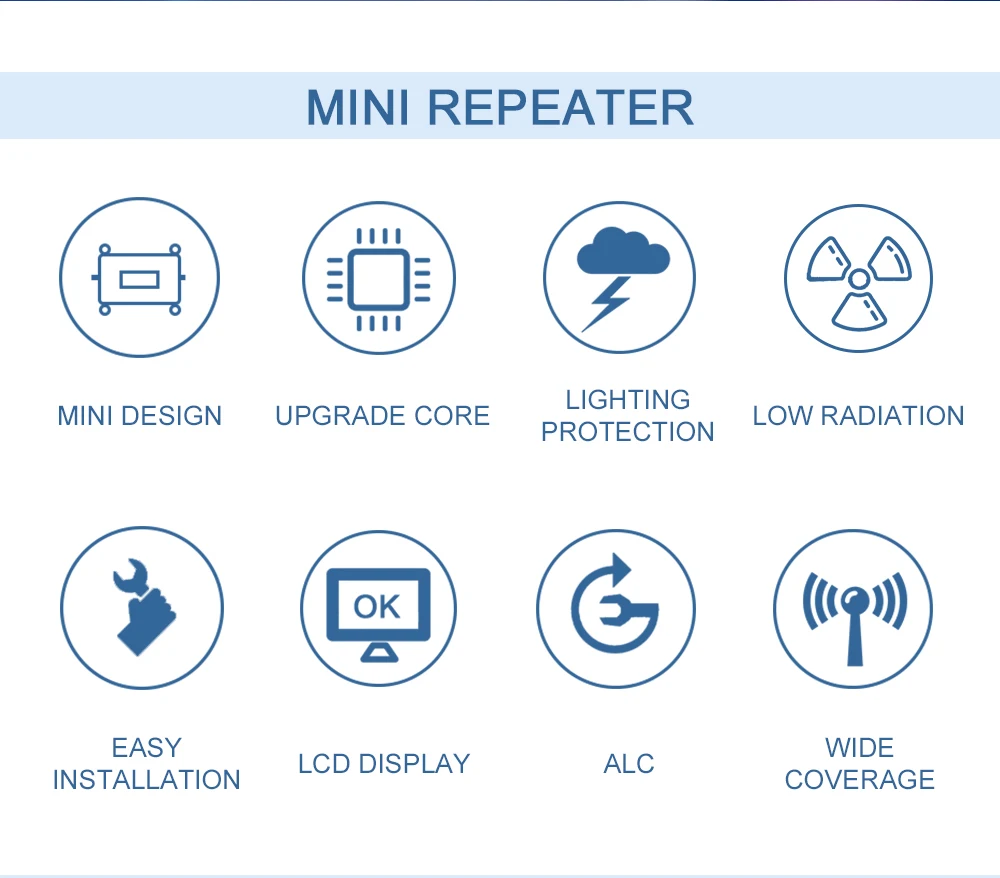 MINI REPEATER

MINI DESIGN

UPGRADE CORE

LIGHTING PROTECTION

LOW RADIATION

EASY INSTALLATION

OK

LCD DISPLAY

ALC

WIDE COVERAGE